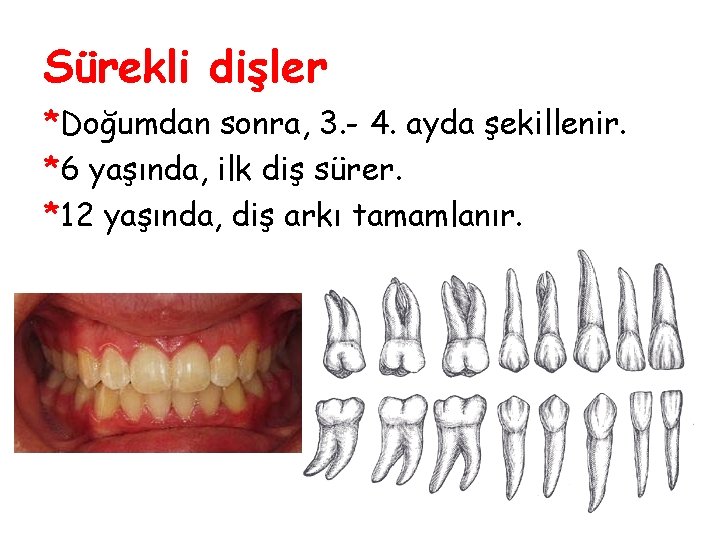 Sürekli dişler

*Doğumdan sonra, 3.- 4. ayda şekillenir.

*6 yaşında, ilk diş sürer.

*12 yaşında, diş arkı tamamlanır.